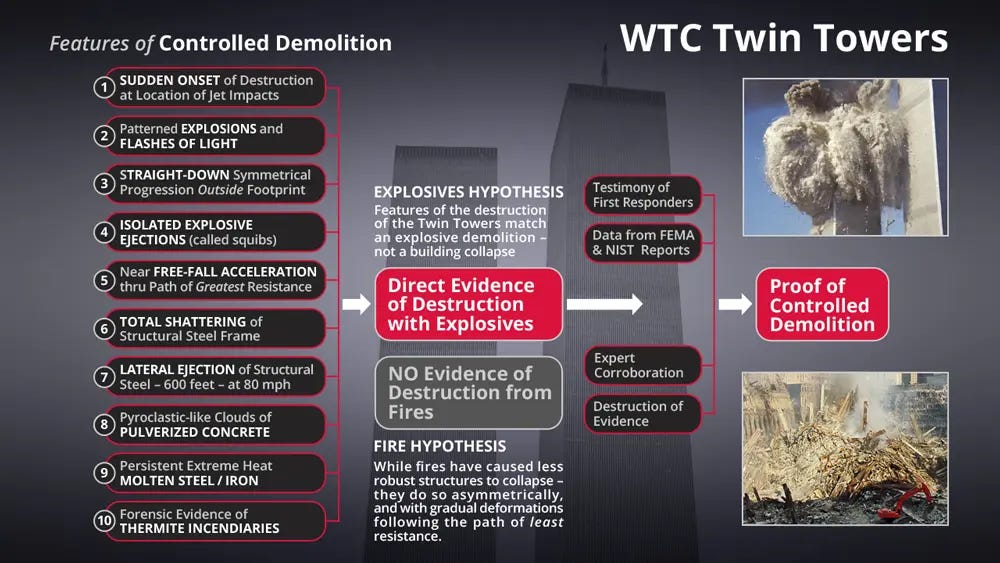 Features of Controlled Demolition

WTC Twin Towers

1 SUDDEN ONSET of Destruction at Location of Jet Impacts

2 Patterned EXPLOSIONS and FLASHES OF LIGHT

3 STRAIGHT-DOWN Symmetrical Progression Outside Footprint

4 ISOLATED EXPLOSIVE EJECTIONS (called squibs)

5 Near FREE-FALL ACCELERATION thru Path of Greatest Resistance

6 TOTAL SHATTERING of Structural Steel Frame

7 LATERAL EJECTION of Structural Steel – 600 feet – at 80 mph

8 Pyroclastic-like Clouds of PULVERIZED CONCRETE

9 Persistent Extreme Heat MOLTEN STEEL / IRON

10 Forensic Evidence of THERMITE INCENDIARIES

EXPLOSIVES HYPOTHESIS
Features of the destruction of the Twin Towers match an explosive demolition – not a building collapse

Direct Evidence of Destruction with Explosives

NO Evidence of Destruction from Fires

FIRE HYPOTHESIS
While fires have caused less robust structures to collapse – they do so asymmetrically, and with gradual deformations following the path of least resistance.

Testimony of First Responders

Data from FEMA & NIST Reports

Expert Corroboration

Destruction of Evidence

Proof of Controlled Demolition